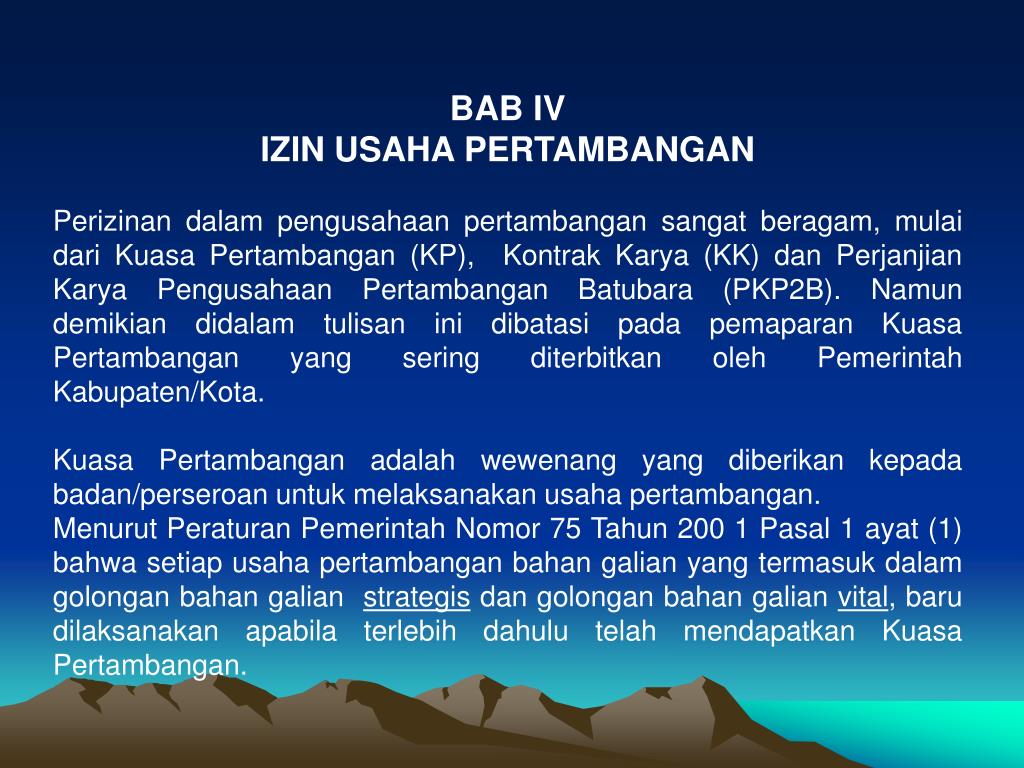 BAB IV
IZIN USAHA PERTAMBANGAN

Perizinan dalam pengusahaan pertambangan sangat beragam, mulai dari Kuasa Pertambangan (KP), Kontrak Karya (KK) dan Perjanjian Karya Pengusahaan Pertambangan Batubara (PKP2B). Namun demikian didalam tulisan ini dibatasi pada pemaparan Kuasa Pertambangan yang sering diterbitkan oleh Pemerintah Kabupaten/Kota.

Kuasa Pertambangan adalah wewenang yang diberikan kepada badan/perseroan untuk melaksanakan usaha pertambangan.
Menurut Peraturan Pemerintah Nomor 75 Tahun 200 1 Pasal 1 ayat (1) bahwa setiap usaha pertambangan bahan galian yang termasuk dalam golongan bahan galian strategis dan golongan bahan galian vital, baru dilaksanakan apabila terlebih dahulu telah mendapatkan Kuasa Pertambangan.